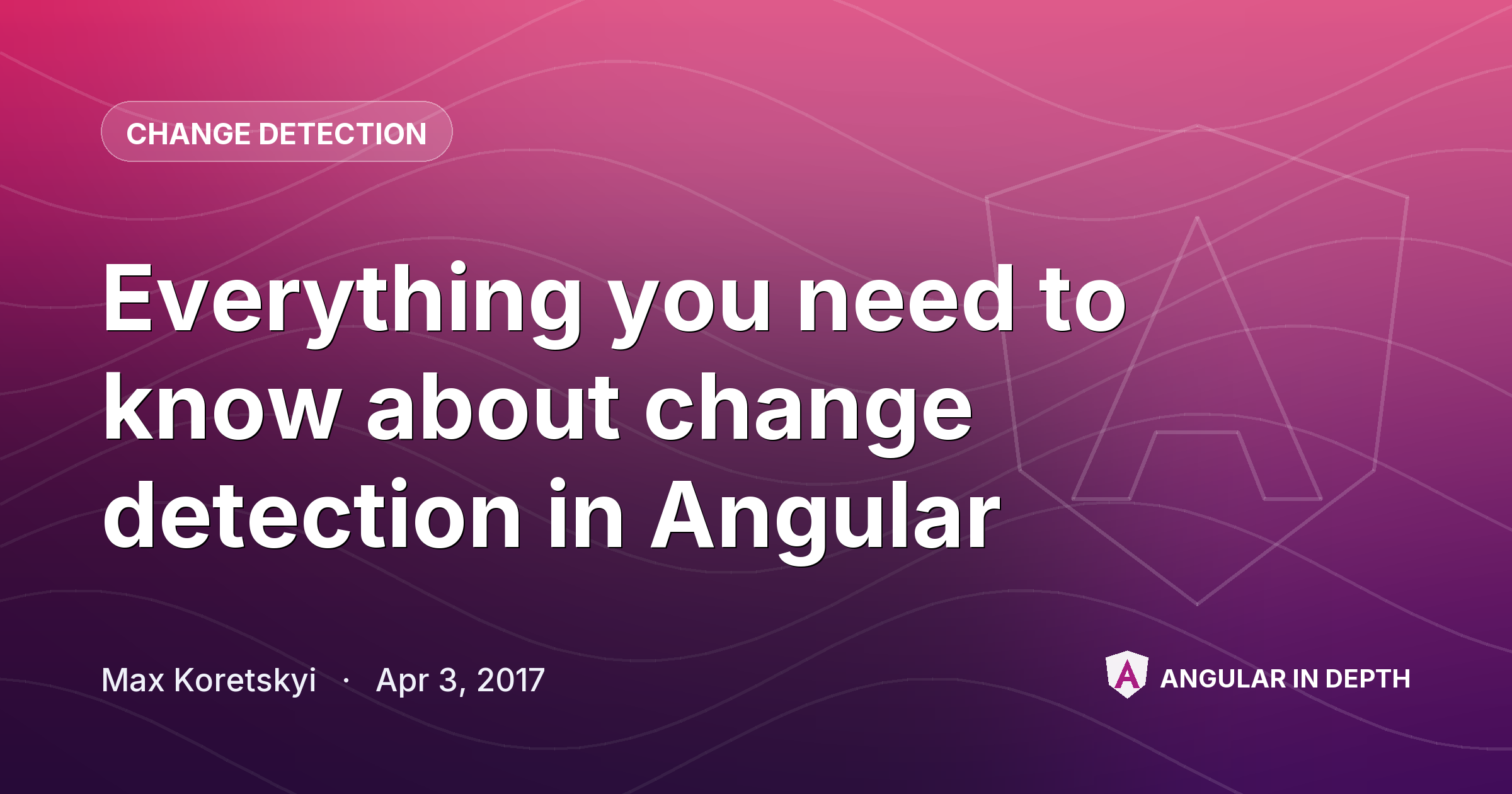 CHANGE DETECTION

Everything you need to know about change detection in Angular

Max Koretskyi · Apr 3, 2017

ANGULAR IN DEPTH